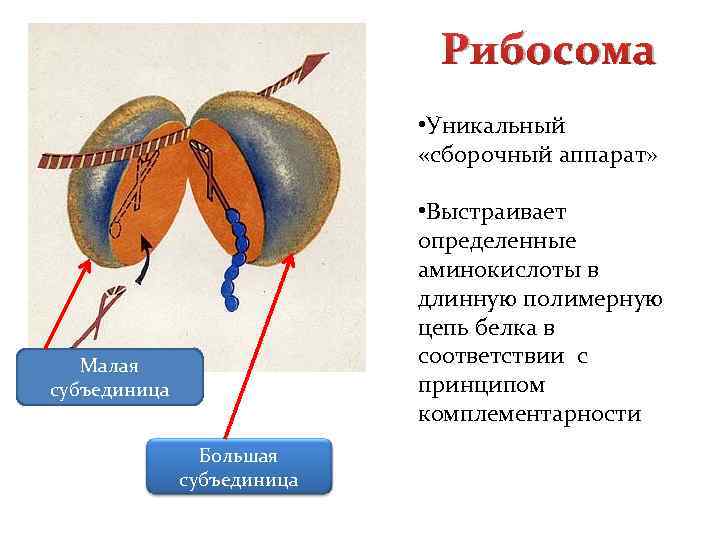 Рибосома

•Уникальный «сборочный аппарат»

•Выстраивает определенные аминокислоты в длинную полимерную цепь белка в соответствии с принципом комплементарности

Малая субъединица

Большая субъединица